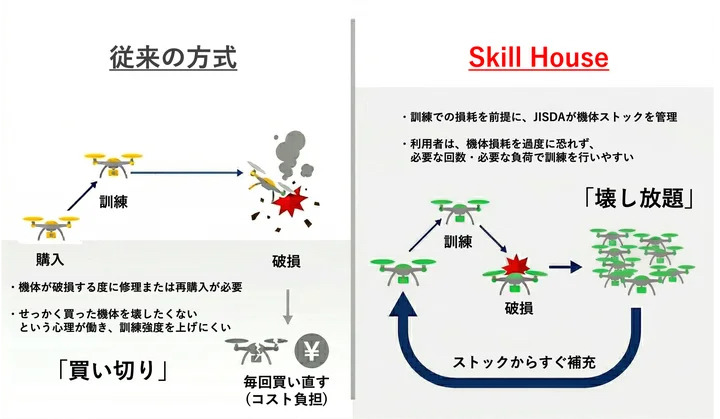 従来の方式

訓練

購入

破損

・機体が破損する度に修理または再購入が必要

・せっかく買った機体を壊したくない
という心理が働き、訓練強度を上げにくい

「買い切り」

¥

毎回買い直す
(コスト負担)

Skill House

・訓練での損耗を前提に、JISDAが機体ストックを管理

・利用者は、機体損耗を過度に恐れず、
必要な回数・必要な負荷で訓練を行いやすい

「壊し放題」

訓練

破損

ストックからすぐ補充